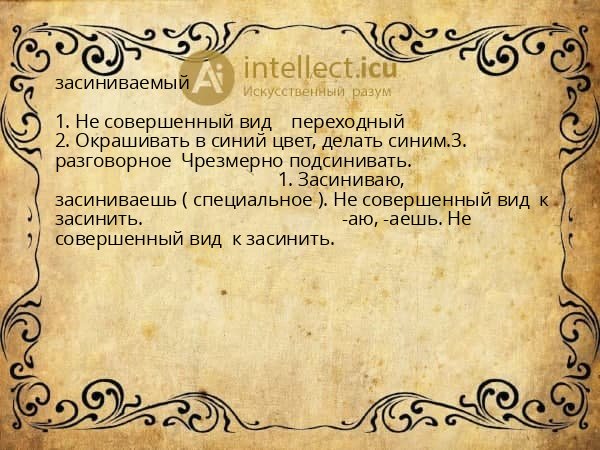 Ai intellect.icu
Искусственный разум

засиниваемый

1. Не совершенный вид переходный
2. Окрашивать в синий цвет, делать синим.3. разговорное Чрезмерно подсинивать. 1. Засиниваю, засиниваешь ( специальное ). Не совершенный вид к засинить. -аю, -аешь. Не совершенный вид к засинить.